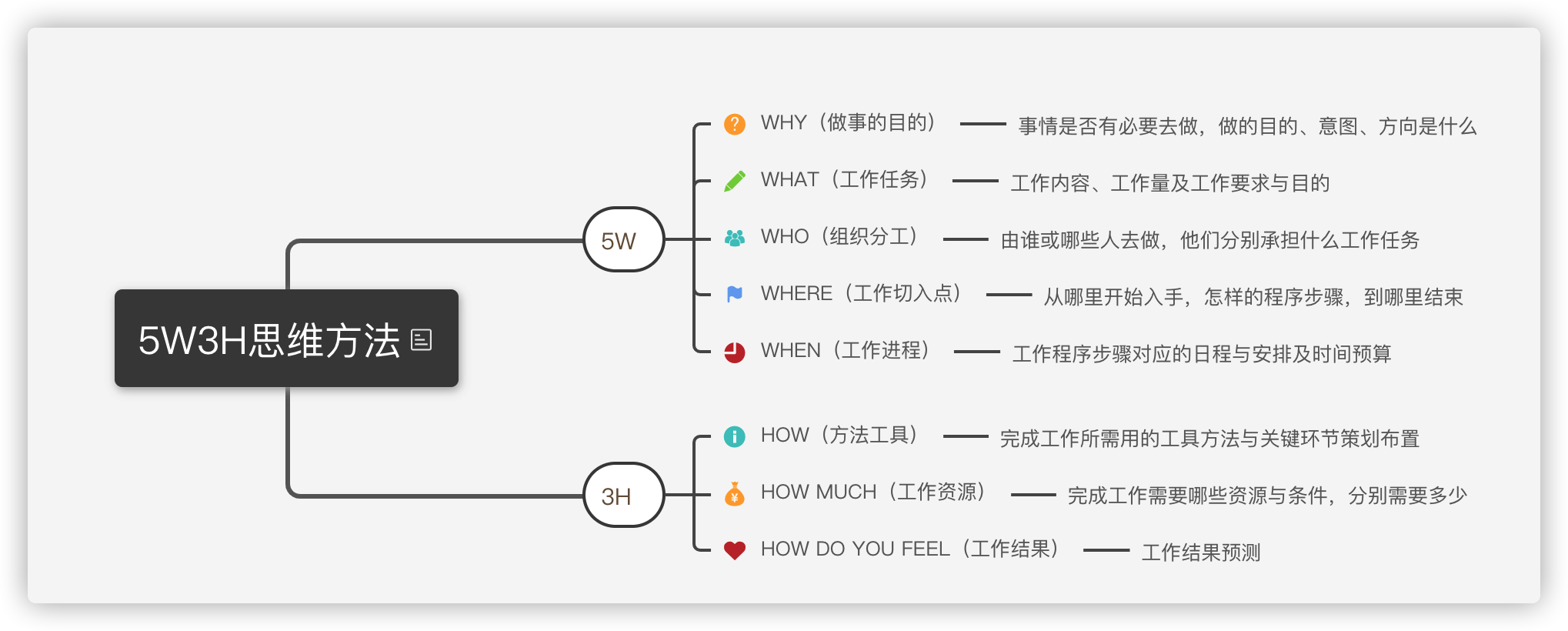 5W3H思维方法

5W

WHY（做事的目的） 事情是否有必要去做，做的目的、意图、方向是什么

WHAT（工作任务） 工作内容、工作量及工作要求与目的

WHO（组织分工） 由谁或哪些人去做，他们分别承担什么工作任务

WHERE（工作切入点） 从哪里开始入手，怎样的程序步骤，到哪里结束

WHEN（工作进程） 工作程序步骤对应的日程与安排及时间预算

3H

HOW（方法工具） 完成工作所需用的工具方法与关键环节策划布置

HOW MUCH（工作资源） 完成工作需要哪些资源与条件，分别需要多少

HOW DO YOU FEEL（工作结果） 工作结果预测